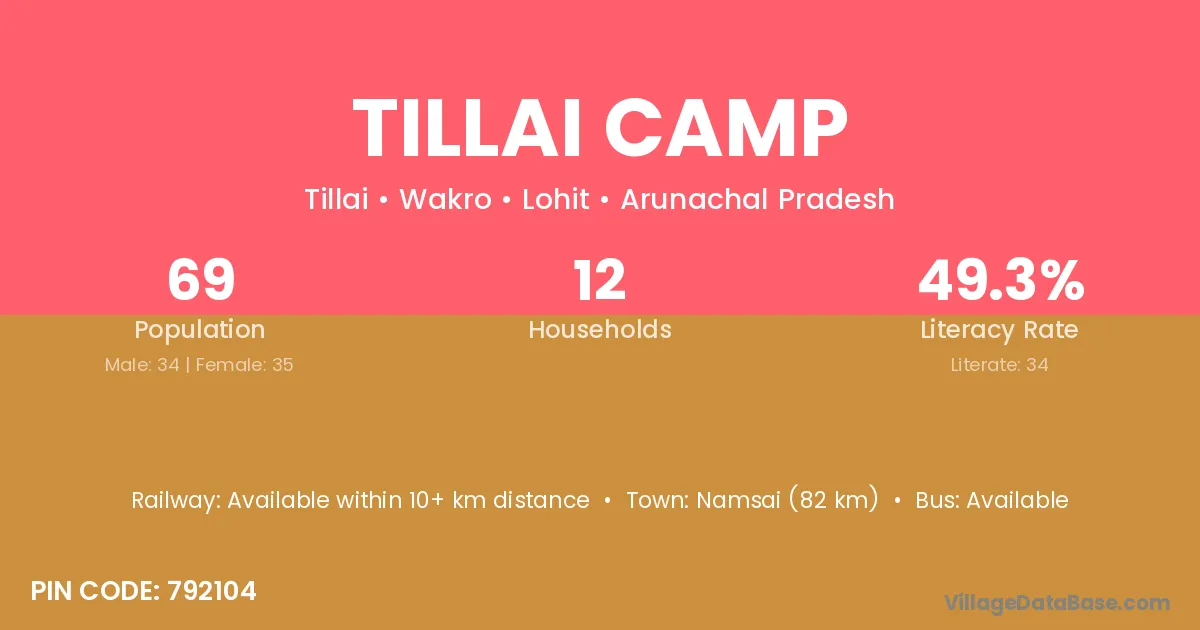 TILLAI CAMP

Tillai • Wakro • Lohit • Arunachal Pradesh

69
Population
Male: 34 | Female: 35

12
Households

49.3%
Literacy Rate
Literate: 34

Railway: Available within 10+ km distance • Town: Namsai (82 km) • Bus: Available

PIN CODE: 792104

VillageDataBase.com